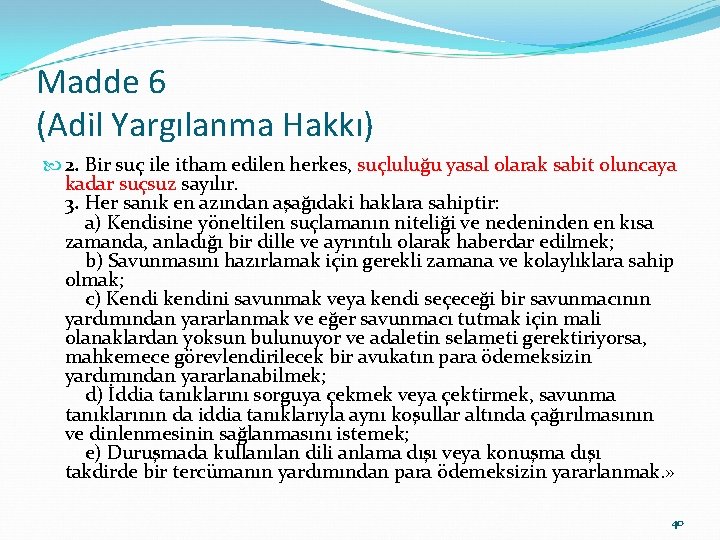 Madde 6
(Adil Yargılanma Hakkı)

2. Bir suç ile itham edilen herkes, suçluluğu yasal olarak sabit oluncaya kadar suçsuz sayılır.
3. Her sanık en azından aşağıdaki haklara sahiptir:
a) Kendisine yöneltilen suçlamanın niteliği ve nedeninden en kısa zamanda, anladığı bir dille ve ayrıntılı olarak haberdar edilmek;
b) Savunmasını hazırlamak için gerekli zamana ve kolaylıklara sahip olmak;
c) Kendi kendini savunmak veya kendi seçeceği bir savunmacının yardımından yararlanmak ve eğer savunmacı tutmak için mali olanaklardan yoksun bulunuyor ve adaletin selameti gerektiriyorsa, mahkemece görevlendirilecek bir avukatın para ödemeksizin yardımından yararlanabilmek;
d) İddia tanıklarını sorguya çekmek veya çektirmek, savunma tanıklarının da iddia tanıklarıyla aynı koşullar altında çağırılmasının ve dinlenmesinin sağlanmasını istemek;
e) Duruşmada kullanılan dili anlama dışı veya konuşma dışı takdirde bir tercümanın yardımından para ödemeksizin yararlanmak.»

40